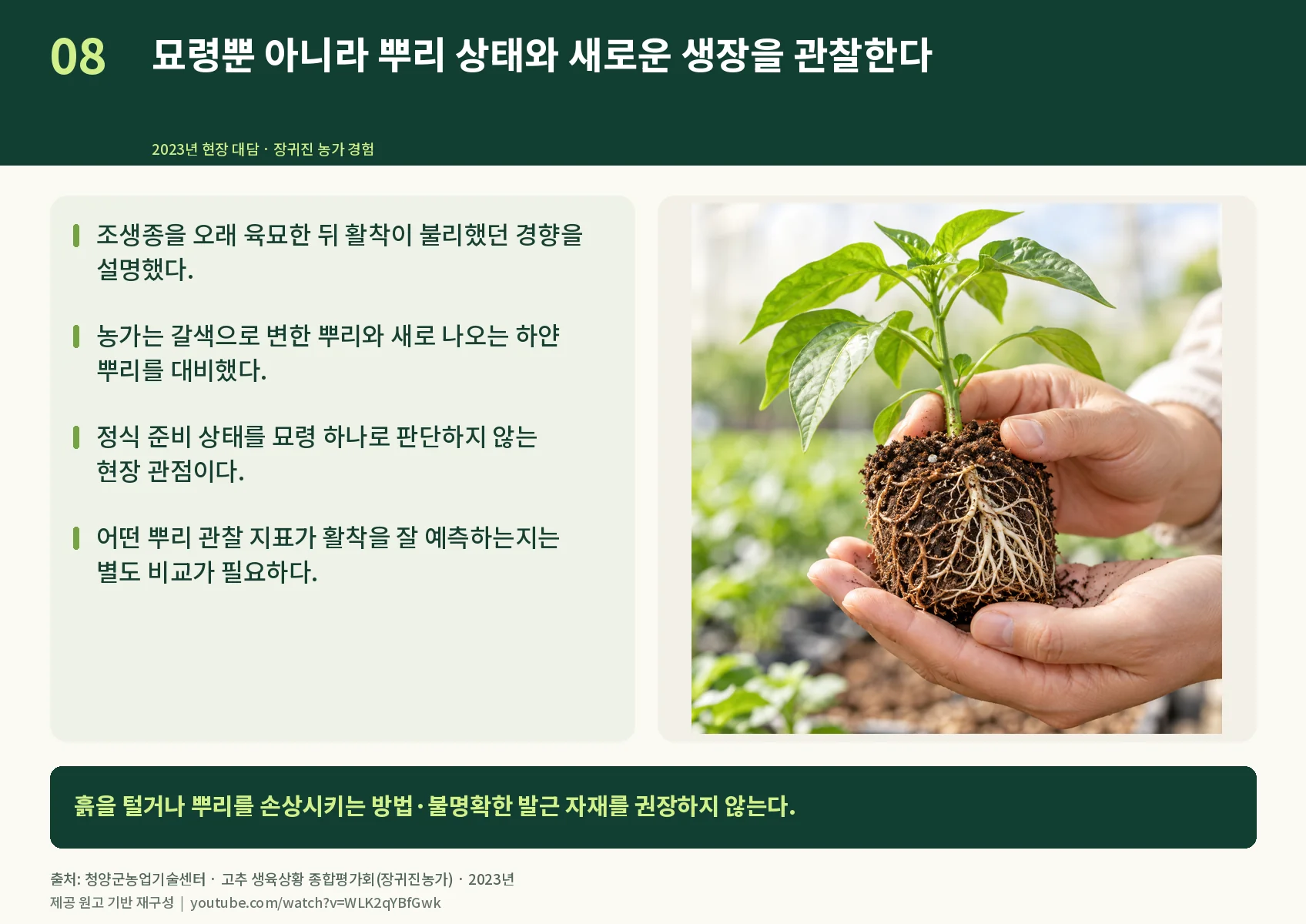 08 묘령뿐 아니라 뿌리 상태와 새로운 생장을 관찰한다

2023년 현장 대담 · 장귀진 농가 경험

조생종을 오래 육묘한 뒤 활착이 불리했던 경향을 설명했다.

농가는 갈색으로 변한 뿌리와 새로 나오는 하얀 뿌리를 대비했다.

정식 준비 상태를 묘령 하나로 판단하지 않는 현장 관점이다.

어떤 뿌리 관찰 지표가 활착을 잘 예측하는지는 별도 비교가 필요하다.

흙을 털거나 뿌리를 손상시키는 방법·불명확한 발근 자재를 권장하지 않는다.

출처: 청양군농업기술센터 · 고추 생육상황 종합평가회(장귀진농가) · 2023년
제공 원고 기반 재구성 | youtube.com/watch?v=WLK2qYBfGwk